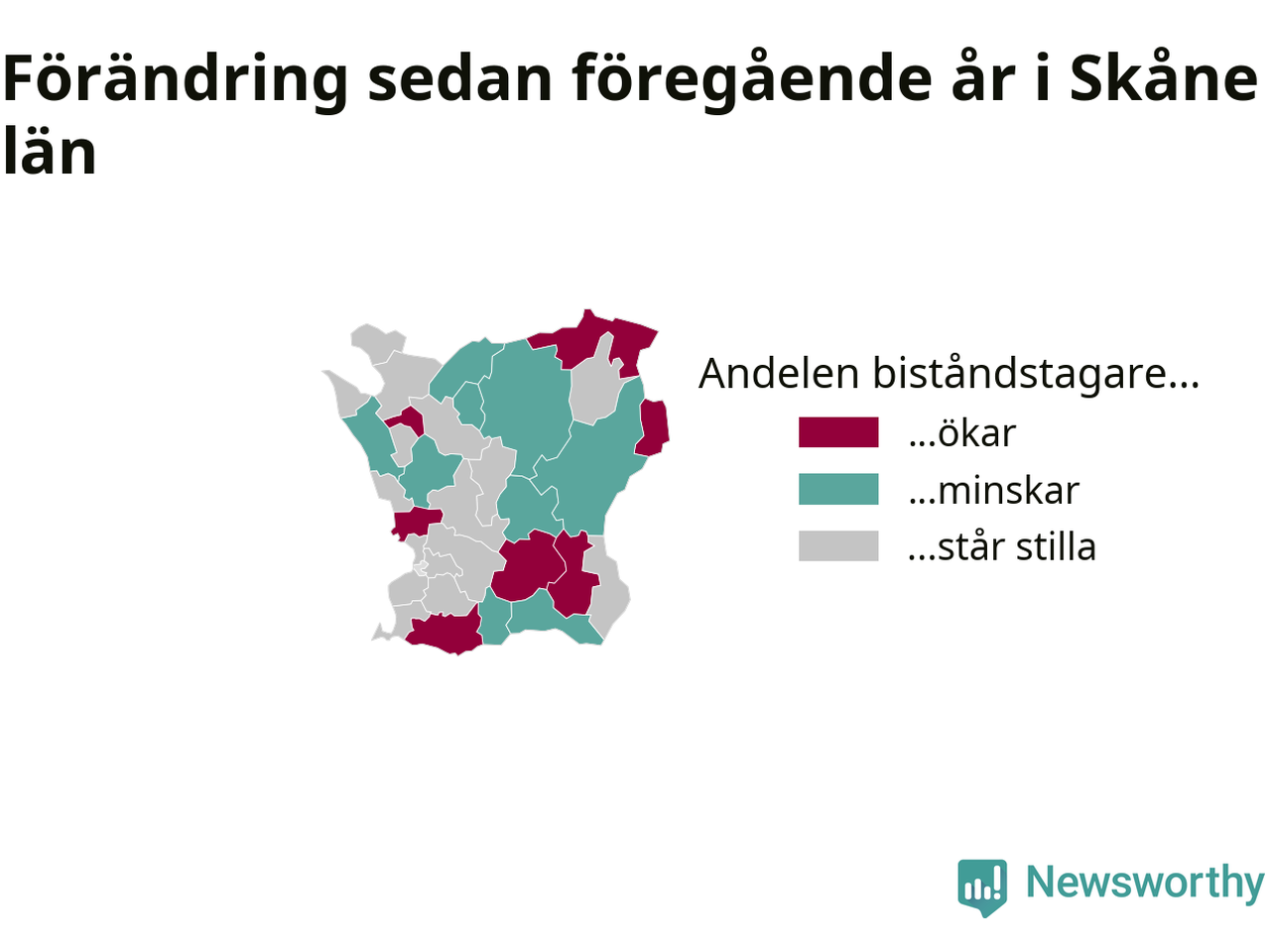 Förändring sedan föregående år i Skåne län

Andelen biståndstagare...

...ökar

...minskar

...står stilla

Newsworthy